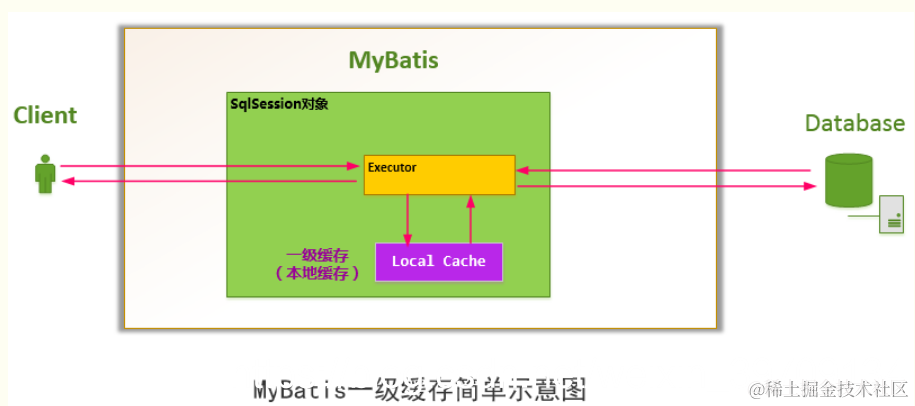 MyBatis

Client

SqlSession对象

Executor

Database

一级缓存
（本地缓存）

Local Cache

MyBatis一级缓存简单示意图

@稀土掘金技术社区